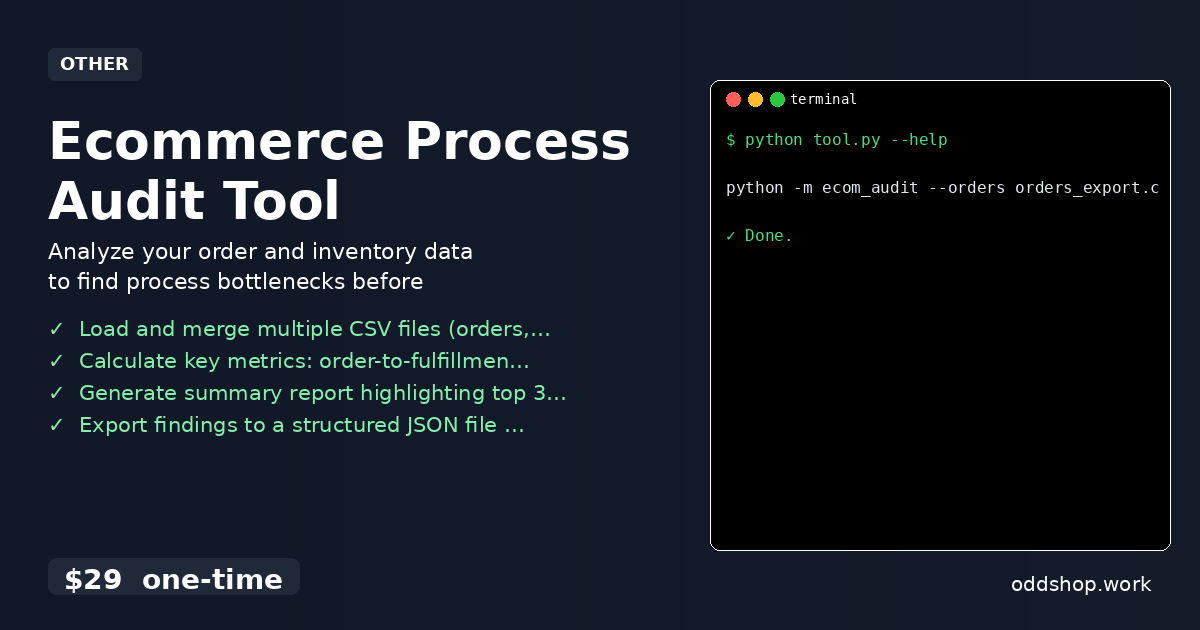 OTHER

Ecommerce Process Audit Tool

Analyze your order and inventory data to find process bottlenecks before

✓ Load and merge multiple CSV files (orders,...
✓ Calculate key metrics: order-to-fulfillmen...
✓ Generate summary report highlighting top 3...
✓ Export findings to a structured JSON file ...

$29 one-time

terminal

$ python tool.py --help

python -m ecom_audit --orders orders_export.c

✓ Done.

oddshop.work